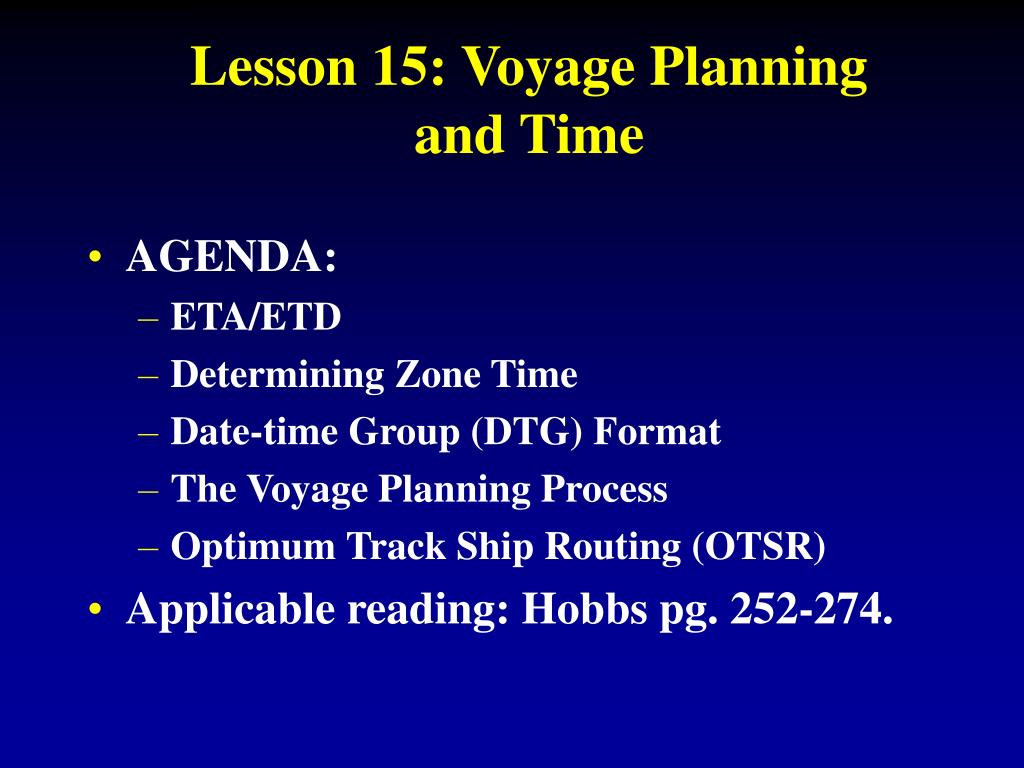 Lesson 15: Voyage Planning and Time

• AGENDA:
– ETA/ETD
– Determining Zone Time
– Date-time Group (DTG) Format
– The Voyage Planning Process
– Optimum Track Ship Routing (OTSR)
• Applicable reading: Hobbs pg. 252-274.